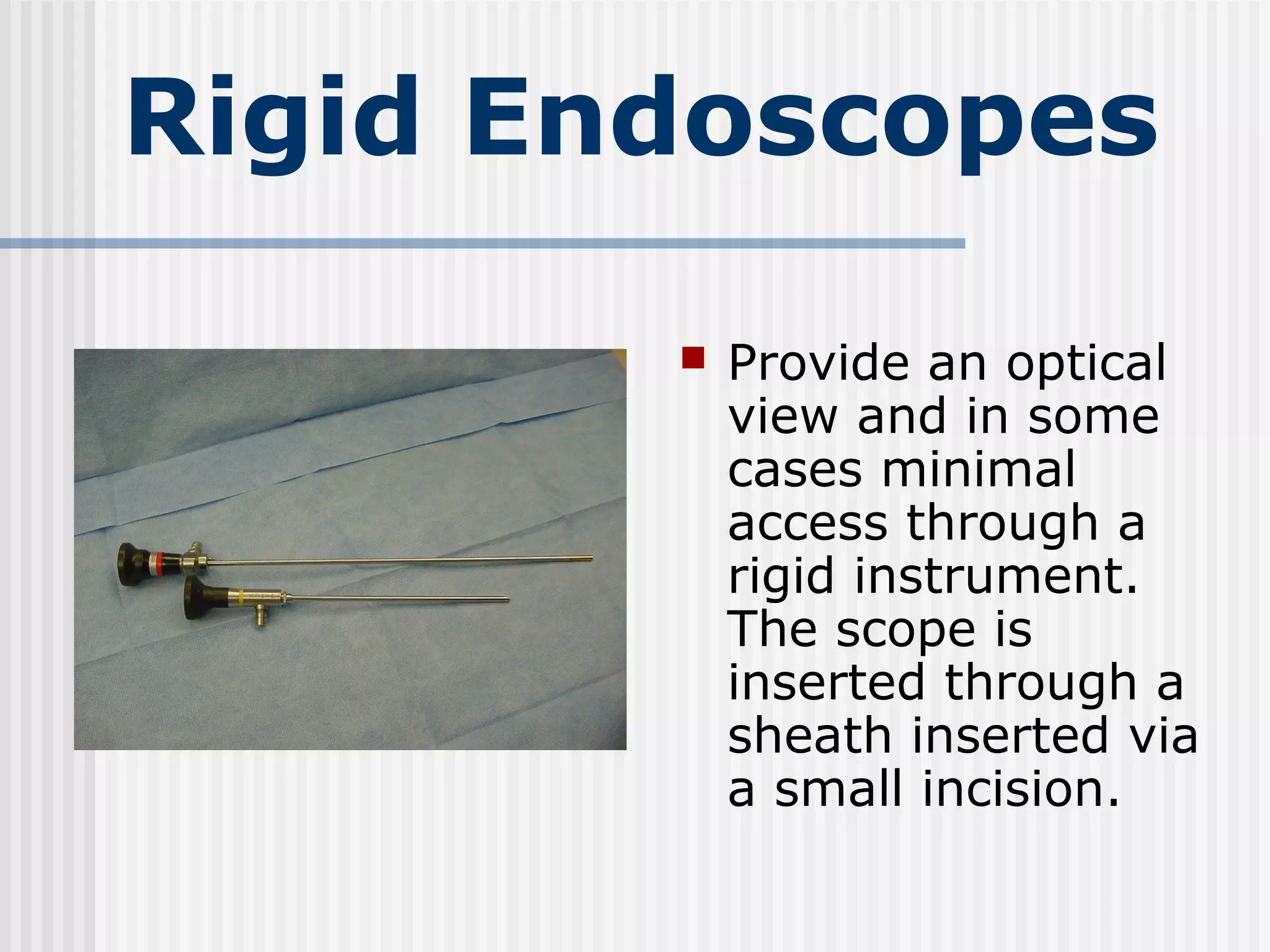 Rigid Endoscopes

Provide an optical view and in some cases minimal access through a rigid instrument. The scope is inserted through a sheath inserted via a small incision.